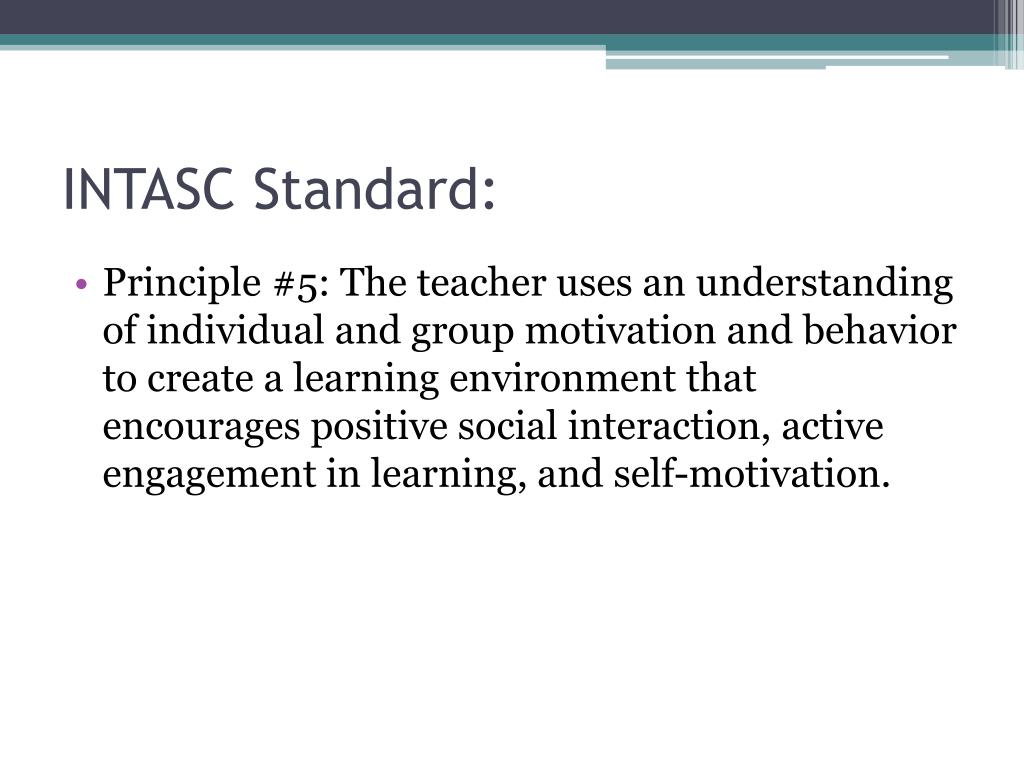 INTASC Standard:

• Principle #5: The teacher uses an understanding of individual and group motivation and behavior to create a learning environment that encourages positive social interaction, active engagement in learning, and self-motivation.